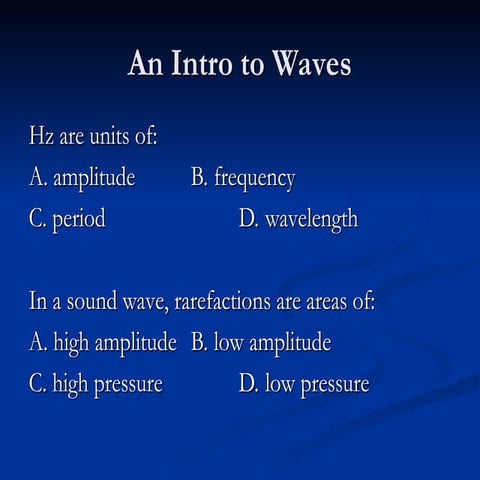 An Intro to Waves

Hz are units of:

A. amplitude B. frequency

C. period D. wavelength

In a sound wave, rarefactions are areas of:

A. high amplitude B. low amplitude

C. high pressure D. low pressure